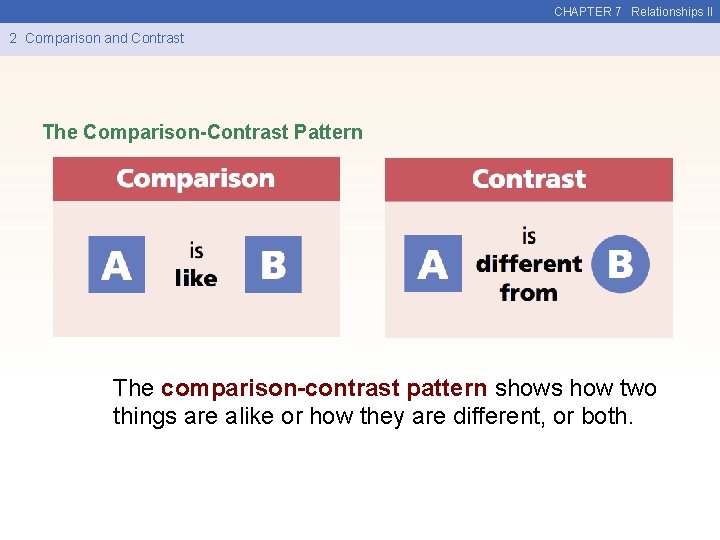 CHAPTER 7 Relationships II

2 Comparison and Contrast

The Comparison-Contrast Pattern

Comparison

A is like B

Contrast

A is different from B

The comparison-contrast pattern shows how two things are alike or how they are different, or both.